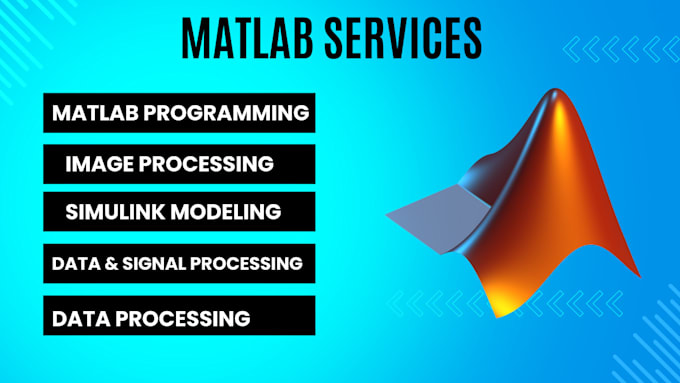 MATLAB SERVICES

MATLAB PROGRAMMING

IMAGE PROCESSING

SIMULINK MODELING

DATA & SIGNAL PROCESSING

DATA PROCESSING